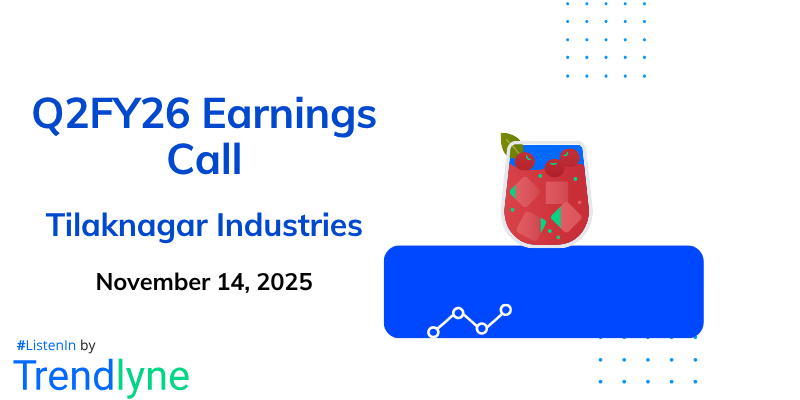 Q2FY26 Earnings Call

Tilaknagar Industries

November 14, 2025

#ListenIn by
Trendlyne